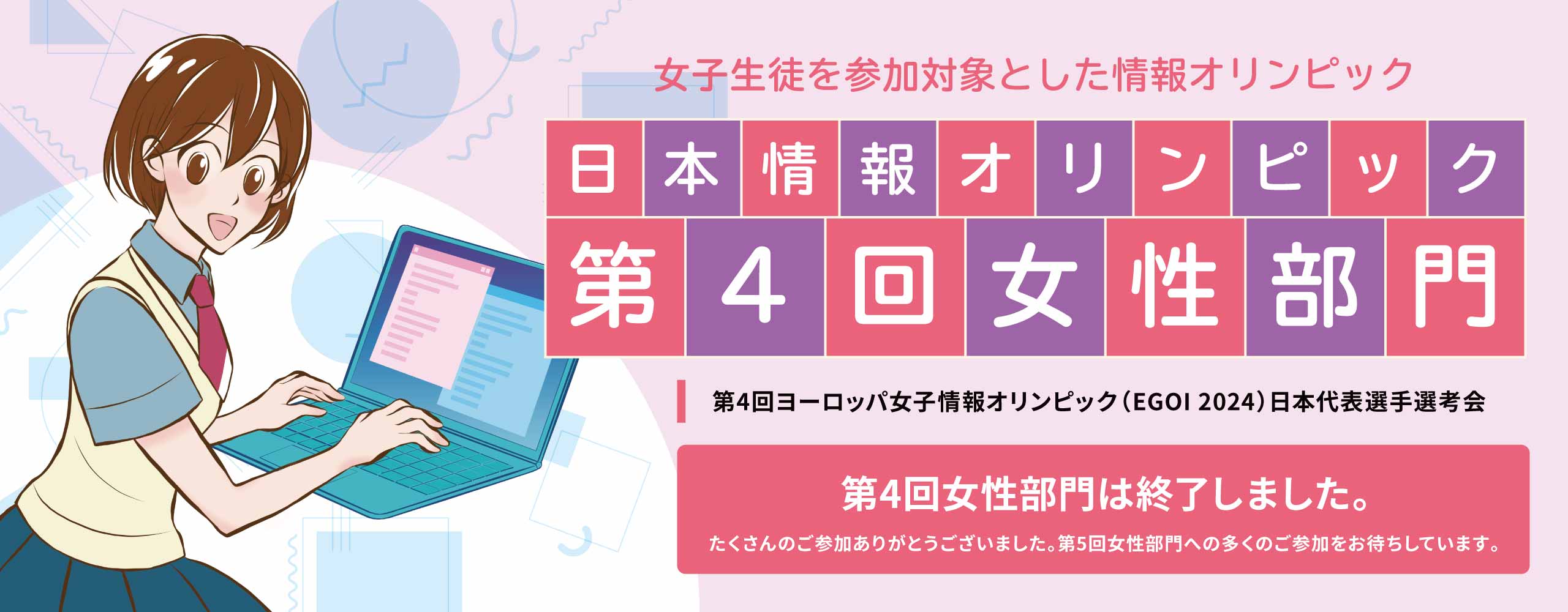 女子生徒を参加対象とした情報オリンピック

日本情報オリンピック

第4回女性部門

第4回ヨーロッパ女子情報オリンピック（EGOI 2024）日本代表選手選考会

第4回女性部門は終了しました。

たくさんのご参加ありがとうございました。第5回女性部門への多くのご参加をお待ちしています。